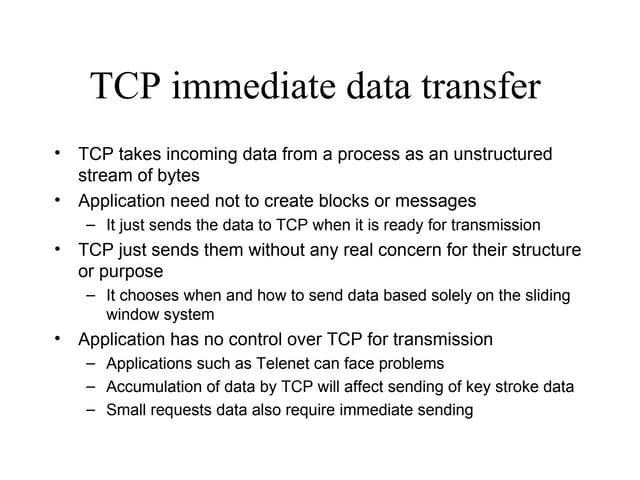 TCP immediate data transfer

• TCP takes incoming data from a process as an unstructured stream of bytes
• Application need not to create blocks or messages
– It just sends the data to TCP when it is ready for transmission
• TCP just sends them without any real concern for their structure or purpose
– It chooses when and how to send data based solely on the sliding window system
• Application has no control over TCP for transmission
– Applications such as Telenet can face problems
– Accumulation of data by TCP will affect sending of key stroke data
– Small requests data also require immediate sending